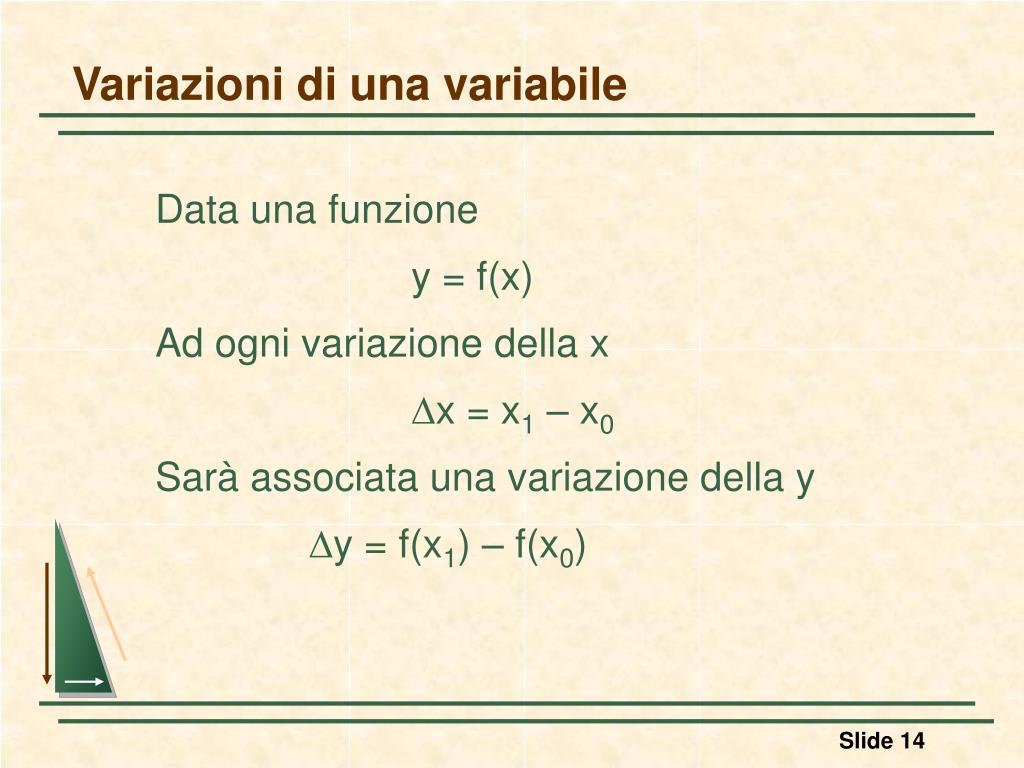 Variazioni di una variabile

Data una funzione

$y = f(x)$

Ad ogni variazione della x

$\Delta x = x_1 - x_0$

Sarà associata una variazione della y

$\Delta y = f(x_1) - f(x_0)$

Slide 14